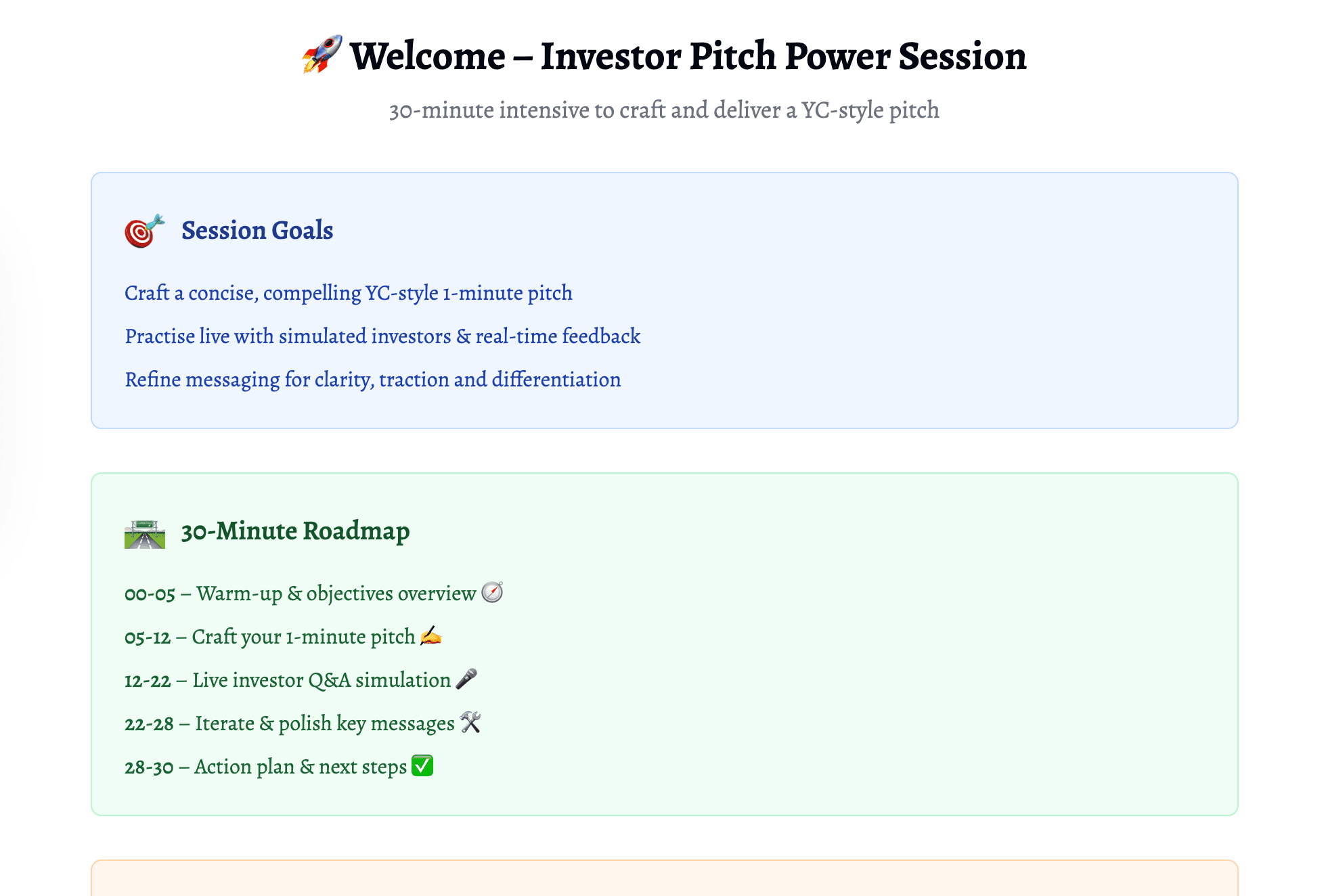 🚀 Welcome – Investor Pitch Power Session

30-minute intensive to craft and deliver a YC-style pitch

🎯 Session Goals

Craft a concise, compelling YC-style 1-minute pitch

Practise live with simulated investors & real-time feedback

Refine messaging for clarity, traction and differentiation

🛣️ 30-Minute Roadmap

00-05 – Warm-up & objectives overview 🧭

05-12 – Craft your 1-minute pitch ✍️

12-22 – Live investor Q&A simulation 🎤

22-28 – Iterate & polish key messages 🛠️

28-30 – Action plan & next steps ✅